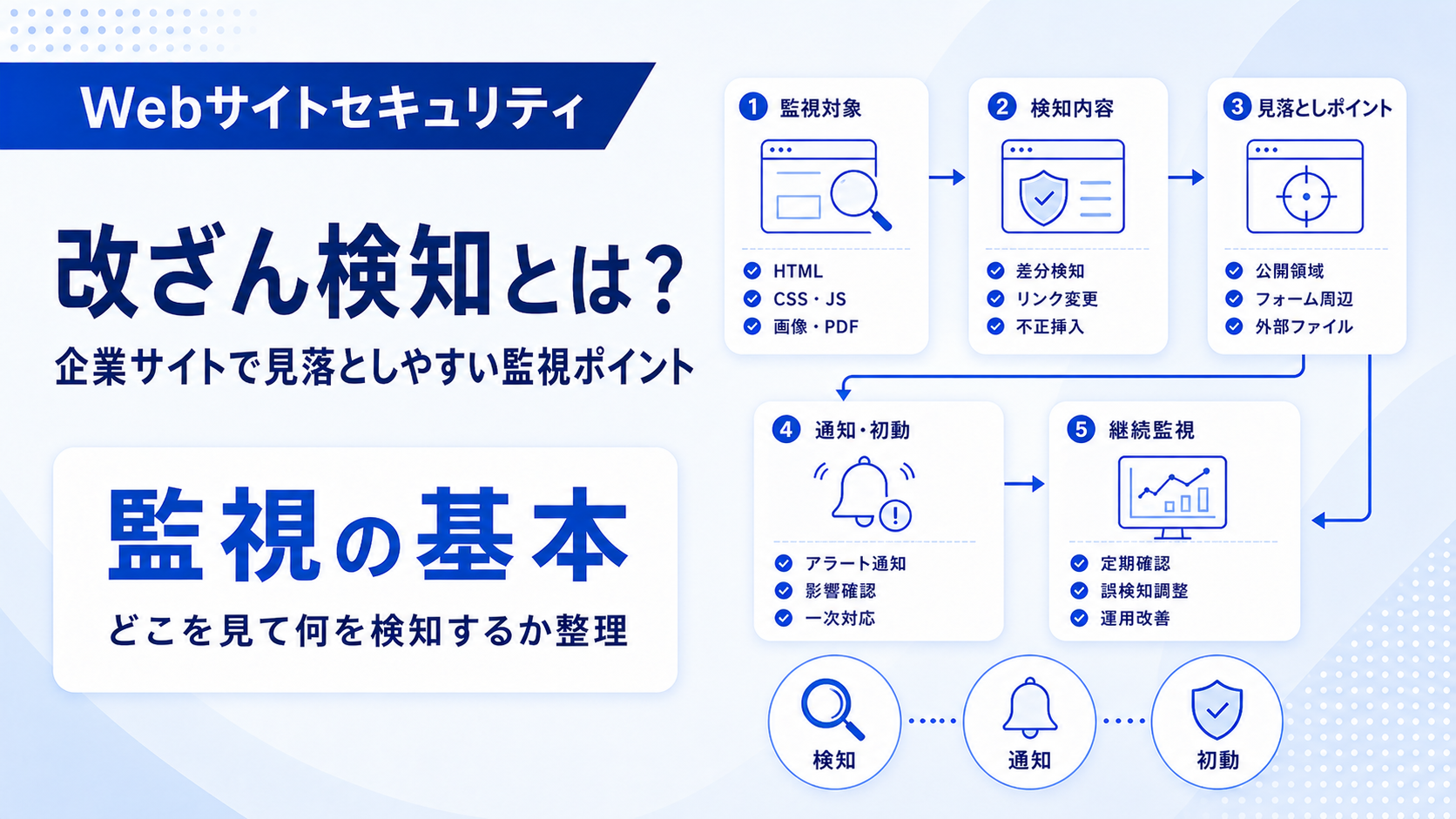 Webサイトセキュリティ

改ざん検知とは？

企業サイトで見落としやすい監視ポイント

監視の基本

どこを見て何を検知するか整理

1 監視対象
HTML
CSS・JS
画像・PDF

2 検知内容
差分検知
リンク変更
不正挿入

3 見落としポイント
公開領域
フォーム周辺
外部ファイル

4 通知・初動
アラート通知
影響確認
一次対応

5 継続監視
定期確認
誤検知調整
運用改善

検知
通知
初動